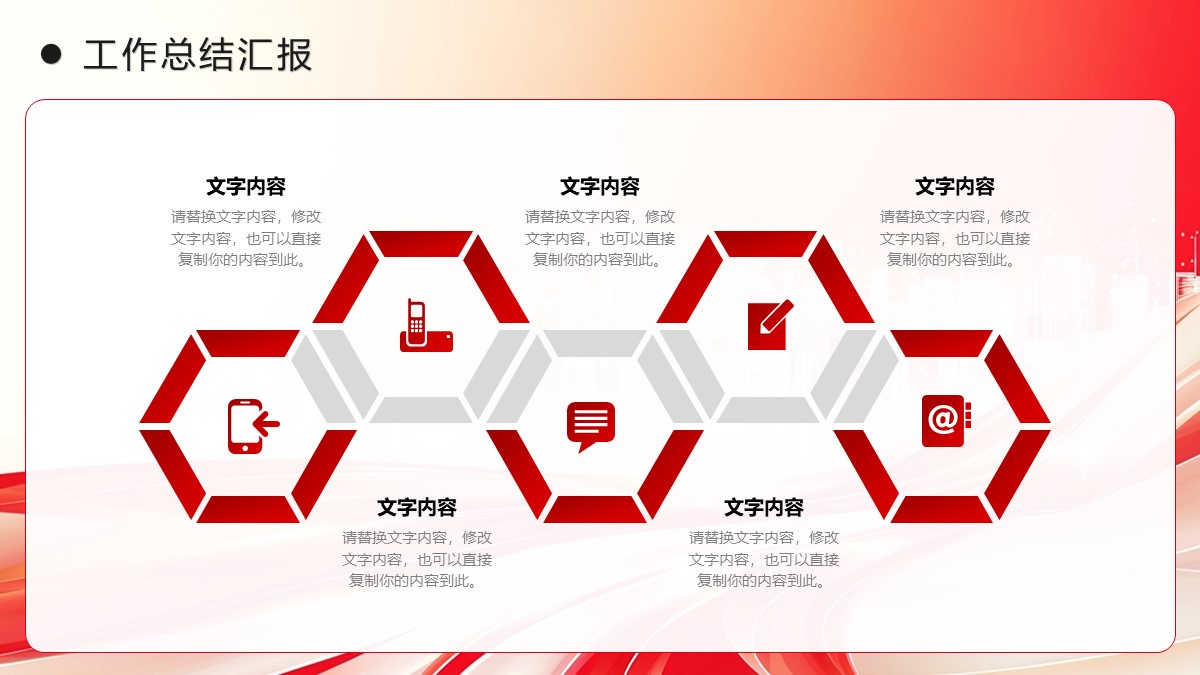 工作总结汇报

文字内容
请替换文字内容，修改文字内容，也可以直接复制你的内容到此。

文字内容
请替换文字内容，修改文字内容，也可以直接复制你的内容到此。

文字内容
请替换文字内容，修改文字内容，也可以直接复制你的内容到此。

文字内容
请替换文字内容，修改文字内容，也可以直接复制你的内容到此。

文字内容
请替换文字内容，修改文字内容，也可以直接复制你的内容到此。